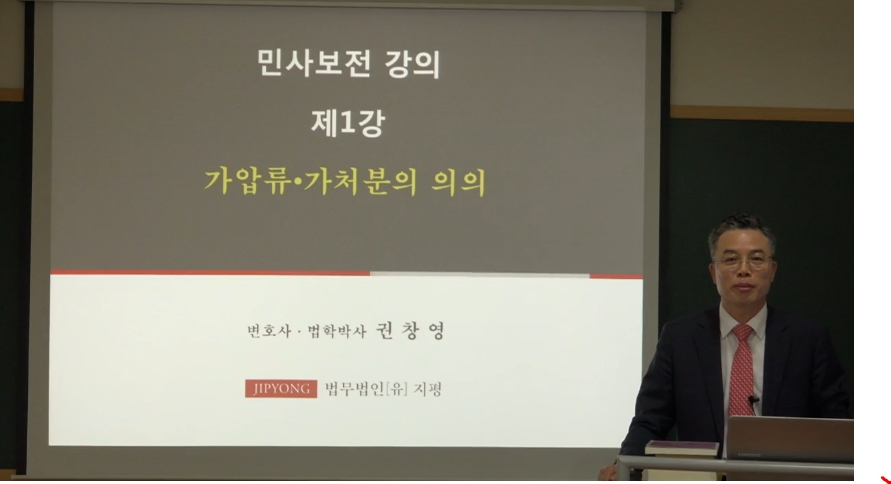 민사보전 강의

제1강

가압류•가처분의 의의

변호사 · 법학박사 권 창 영

JIPYONG 법무법인[유] 지평